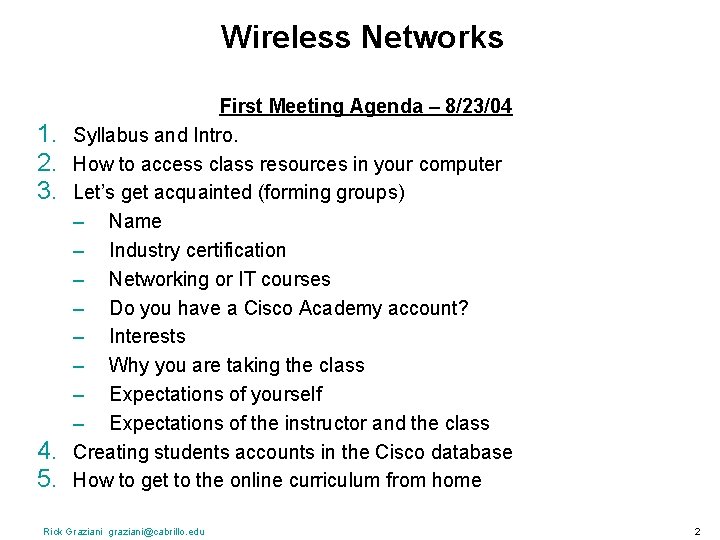 Wireless Networks

First Meeting Agenda – 8/23/04

1. Syllabus and Intro.
2. How to access class resources in your computer
3. Let's get acquainted (forming groups)
– Name
– Industry certification
– Networking or IT courses
– Do you have a Cisco Academy account?
– Interests
– Why you are taking the class
– Expectations of yourself
– Expectations of the instructor and the class
4. Creating students accounts in the Cisco database
5. How to get to the online curriculum from home

Rick Graziani graziani@cabrillo.edu

2